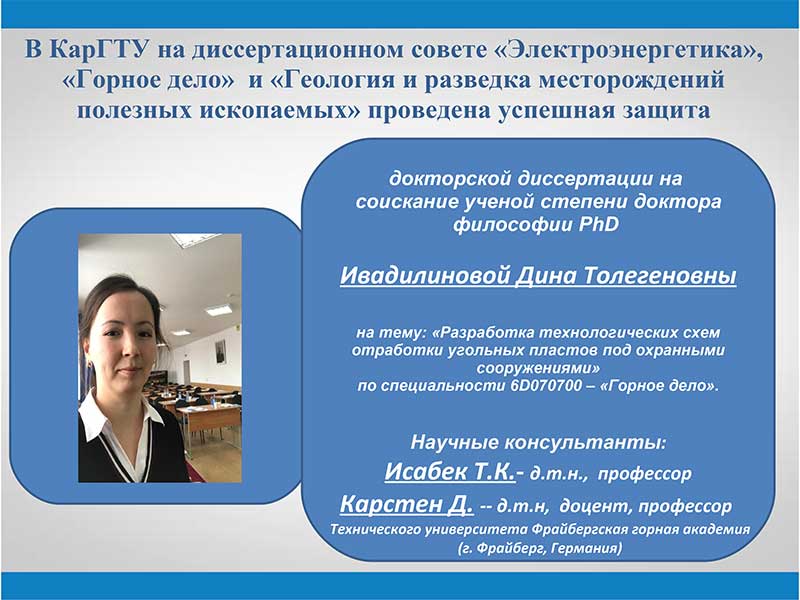 В КарГТУ на диссертационном совете «Электроэнергетика», «Горное дело» и «Геология и разведка месторождений полезных ископаемых» проведена успешная защита

докторской диссертации на соискание ученой степени доктора философии PhD

Ивадилиновой Дина Толегеновны

на тему: «Разработка технологических схем отработки угольных пластов под охранными сооружениями» по специальности 6D070700 – «Горное дело».

Научные консультанты:

Исабек Т.К.- д.т.н., профессор

Карстен Д. -- д.т.н, доцент, профессор

Технического университета Фрайбергская горная академия (г. Фрайберг, Германия)